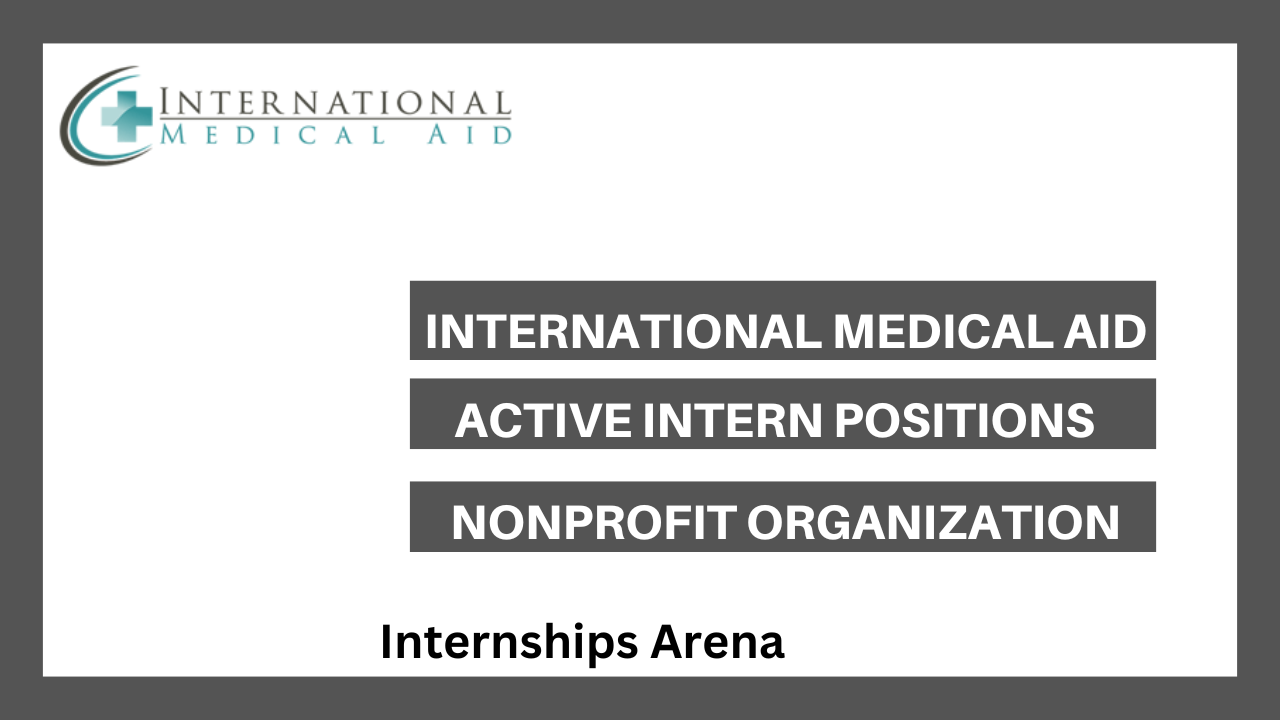 INTERNATIONAL
MEDICAL AID

INTERNATIONAL MEDICAL AID

ACTIVE INTERN POSITIONS

NONPROFIT ORGANIZATION

Internships Arena